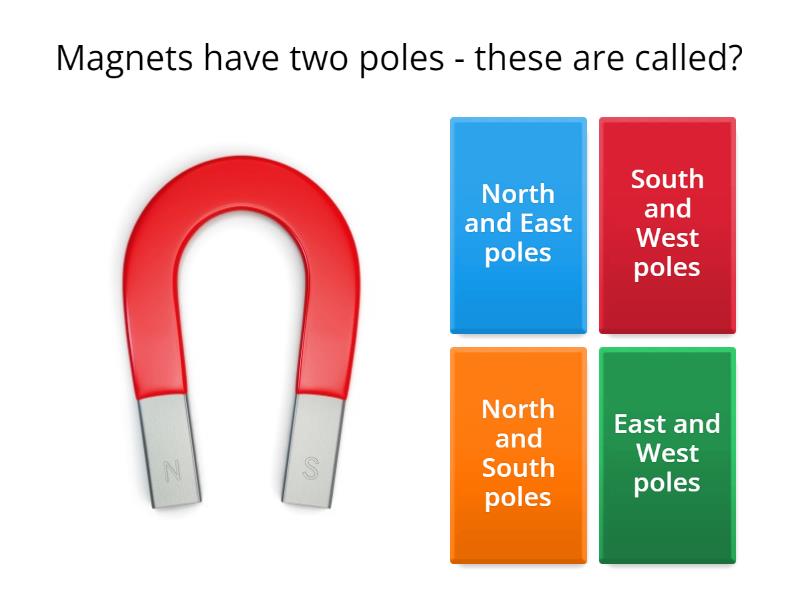 Magnets have two poles - these are called?

N

S

North and East poles

South and West poles

North and South poles

East and West poles